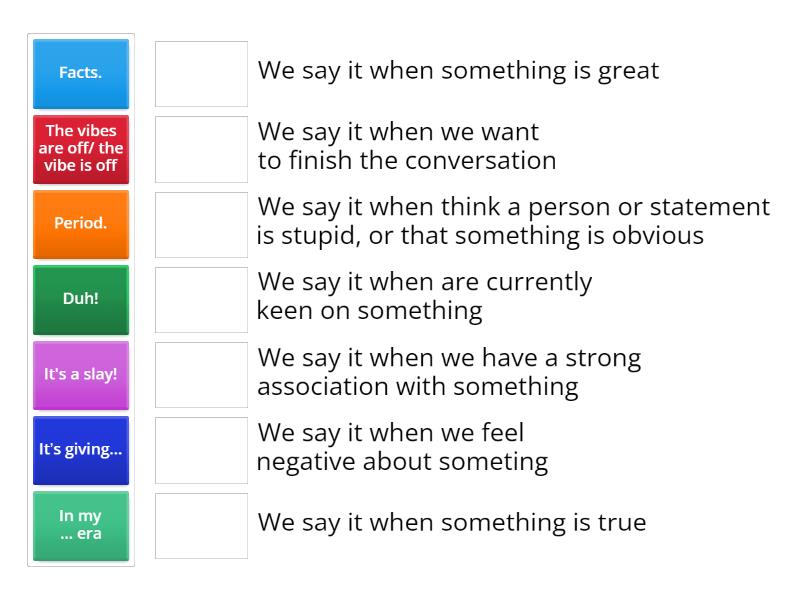 Facts.

The vibes are off/ the vibe is off

Period.

Duh!

It's a slay!

It's giving...

In my ... era

We say it when something is great

We say it when we want to finish the conversation

We say it when think a person or statement is stupid, or that something is obvious

We say it when are currently keen on something

We say it when we have a strong association with something

We say it when we feel negative about someting

We say it when something is true